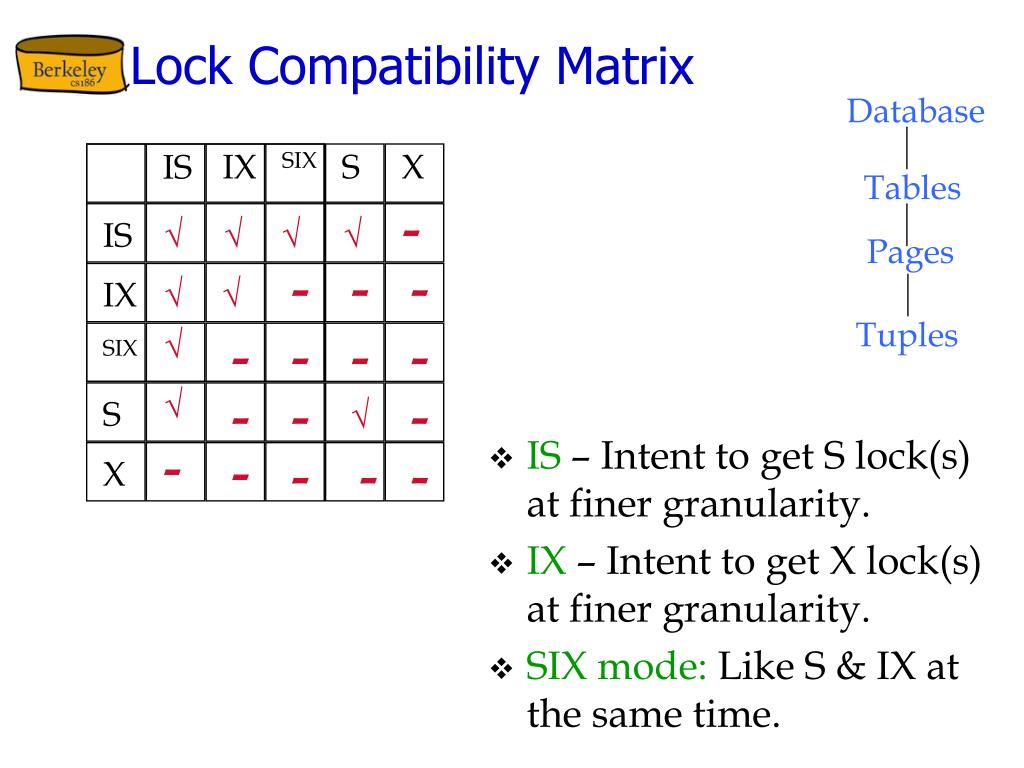 Berkeley cs186

Lock Compatibility Matrix

| | IS | IX | SIX | S | X |
|---|---|---|---|---|---|
| IS | √ | √ | √ | √ | - |
| IX | √ | √ | - | - | - |
| SIX | √ | - | - | - | - |
| S | √ | - | - | √ | - |
| X | - | - | - | - | - |

Database

Tables

Pages

Tuples

❖ IS – Intent to get S lock(s) at finer granularity.

❖ IX – Intent to get X lock(s) at finer granularity.

❖ SIX mode: Like S & IX at the same time.